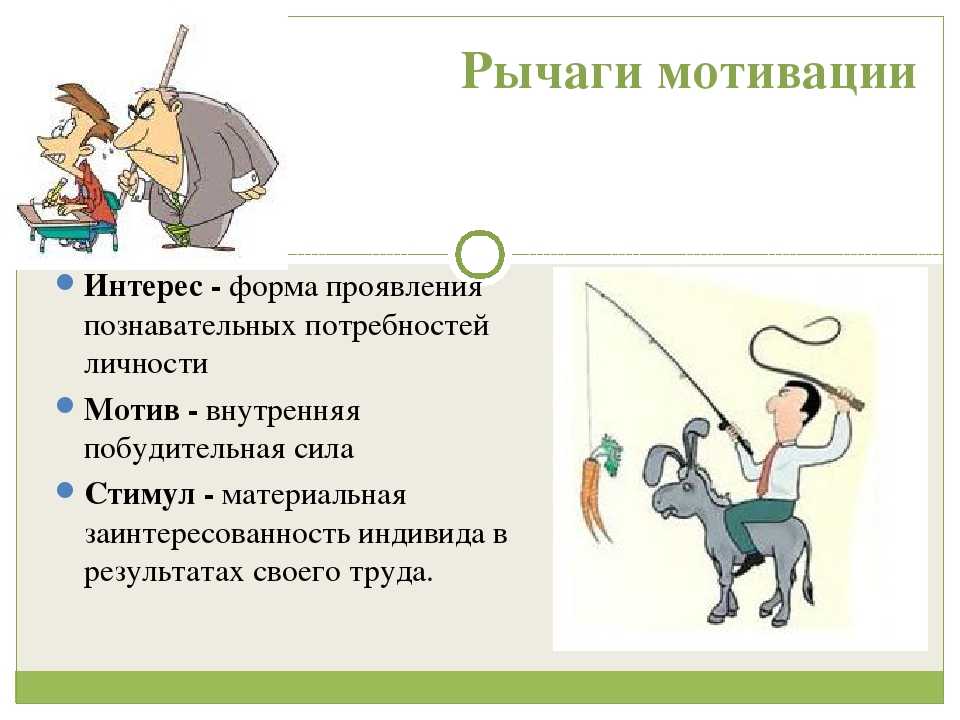 Рычаги мотивации

Интерес - форма проявления познавательных потребностей личности

Мотив - внутренняя побудительная сила

Стимул - материальная заинтересованность индивида в результатах своего труда.